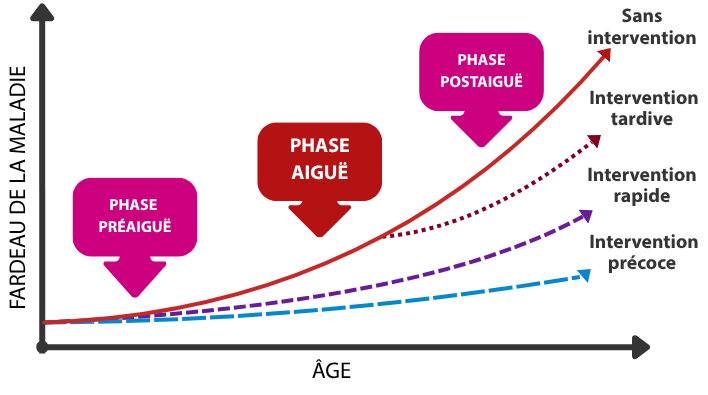 FARDEAU DE LA MALADIE

PHASE PRÉAIGUË

PHASE AIGUË

PHASE POSTAIGUË

Sans intervention

Intervention tardive

Intervention rapide

Intervention précoce

ÂGE